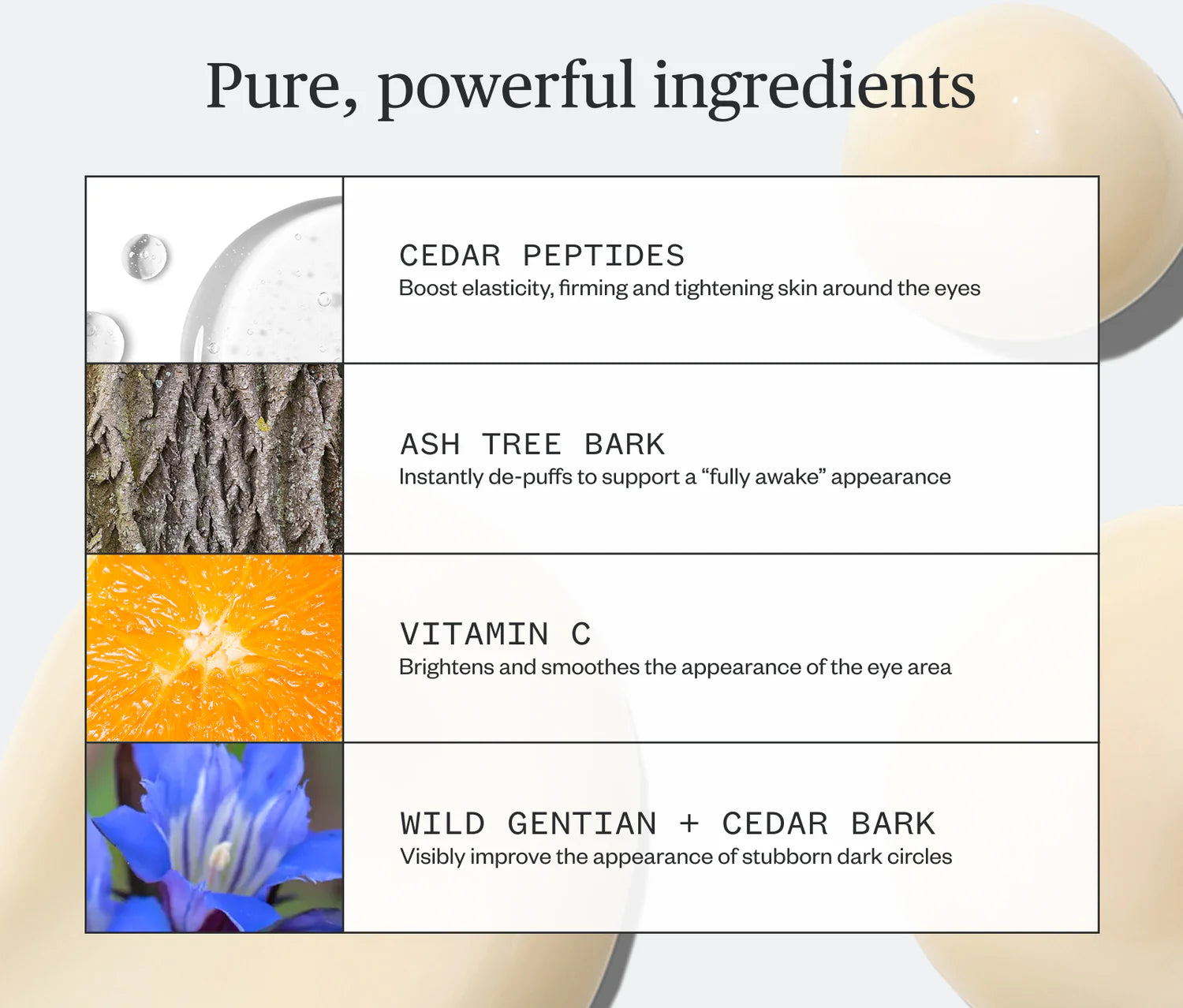 Pure, powerful ingredients

CEDAR PEPTIDES
Boost elasticity, firming and tightening skin around the eyes

ASH TREE BARK
Instantly de-puffs to support a “fully awake” appearance

VITAMIN C
Brightens and smoothes the appearance of the eye area

WILD GENTIAN + CEDAR BARK
Visibly improve the appearance of stubborn dark circles